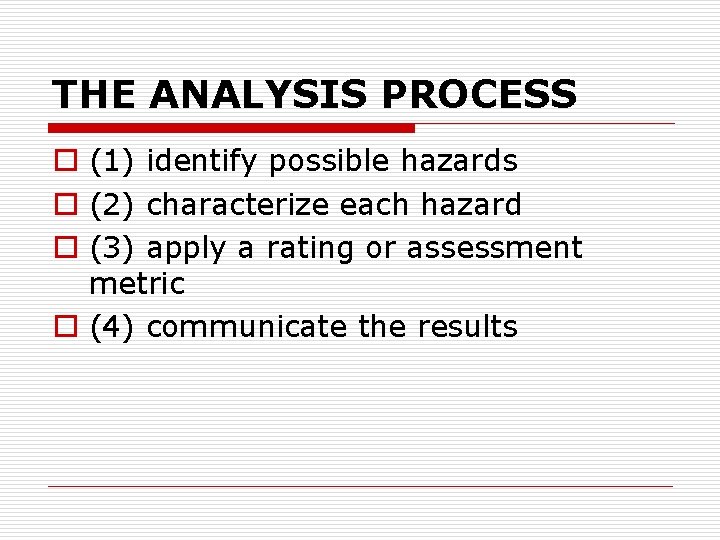 THE ANALYSIS PROCESS

(1) identify possible hazards
(2) characterize each hazard
(3) apply a rating or assessment metric
(4) communicate the results